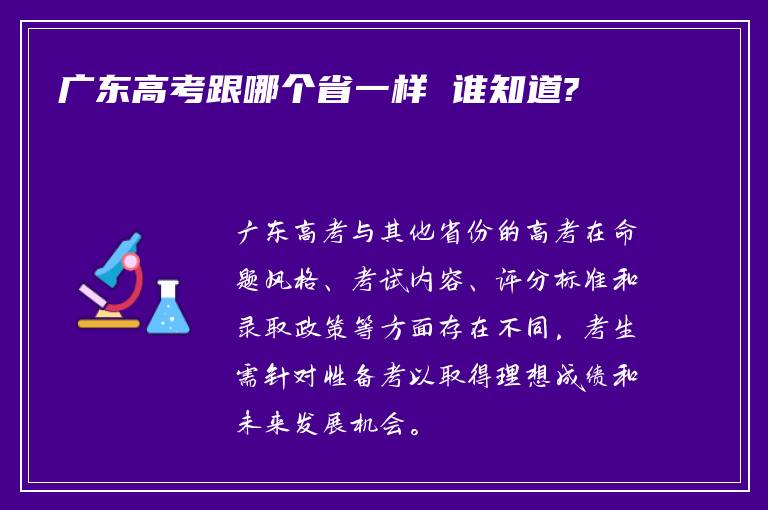 广东高考跟哪个省一样 谁知道?

广东高考与其他省份的高考在命题风格、考试内容、评分标准和录取政策等方面存在不同，考生需针对性备考以取得理想成绩和未来发展机会。